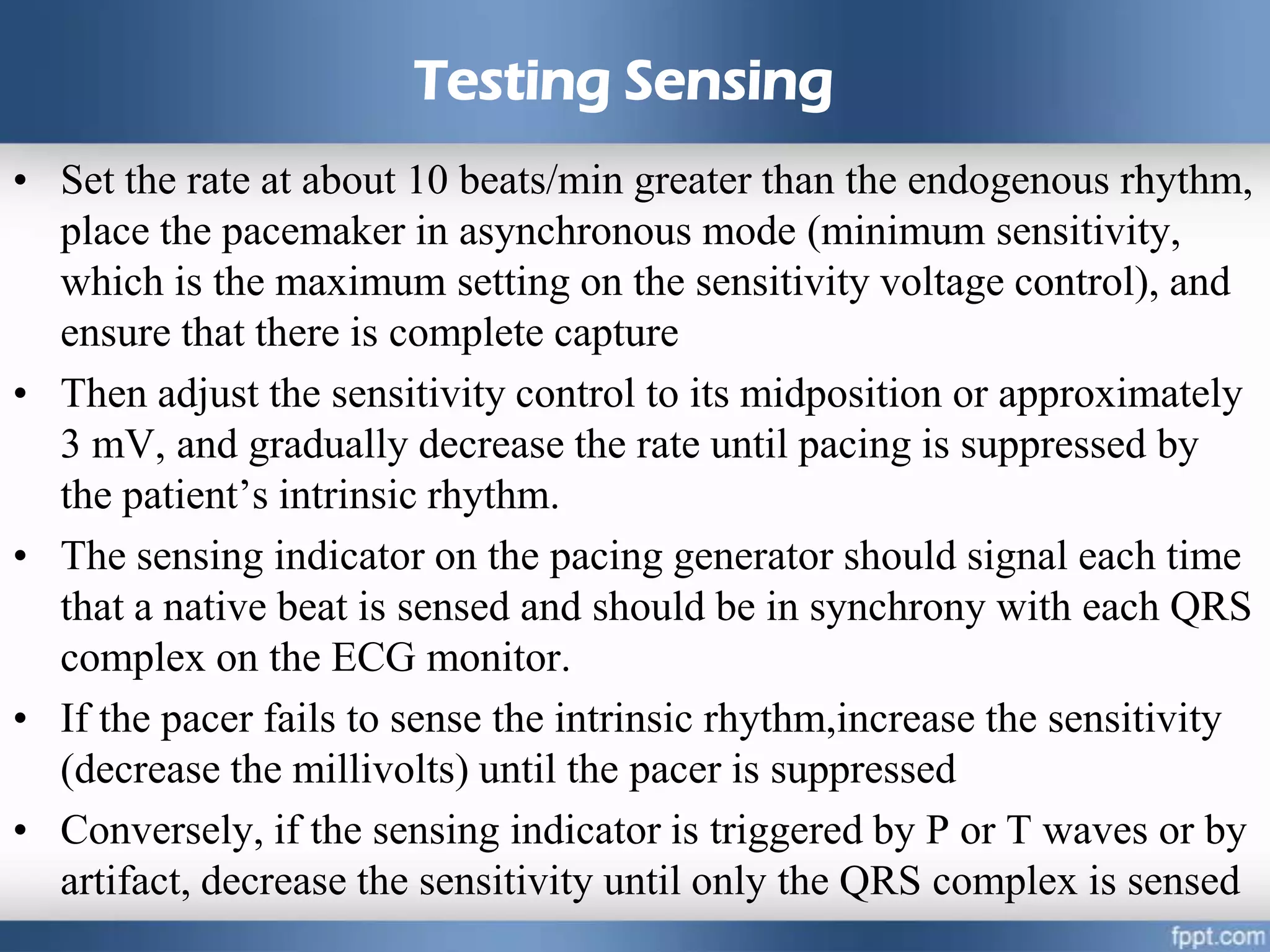 Testing Sensing

• Set the rate at about 10 beats/min greater than the endogenous rhythm, place the pacemaker in asynchronous mode (minimum sensitivity, which is the maximum setting on the sensitivity voltage control), and ensure that there is complete capture

• Then adjust the sensitivity control to its midposition or approximately 3 mV, and gradually decrease the rate until pacing is suppressed by the patient’s intrinsic rhythm.

• The sensing indicator on the pacing generator should signal each time that a native beat is sensed and should be in synchrony with each QRS complex on the ECG monitor.

• If the pacer fails to sense the intrinsic rhythm,increase the sensitivity (decrease the millivolts) until the pacer is suppressed

• Conversely, if the sensing indicator is triggered by P or T waves or by artifact, decrease the sensitivity until only the QRS complex is sensed

fppt.com